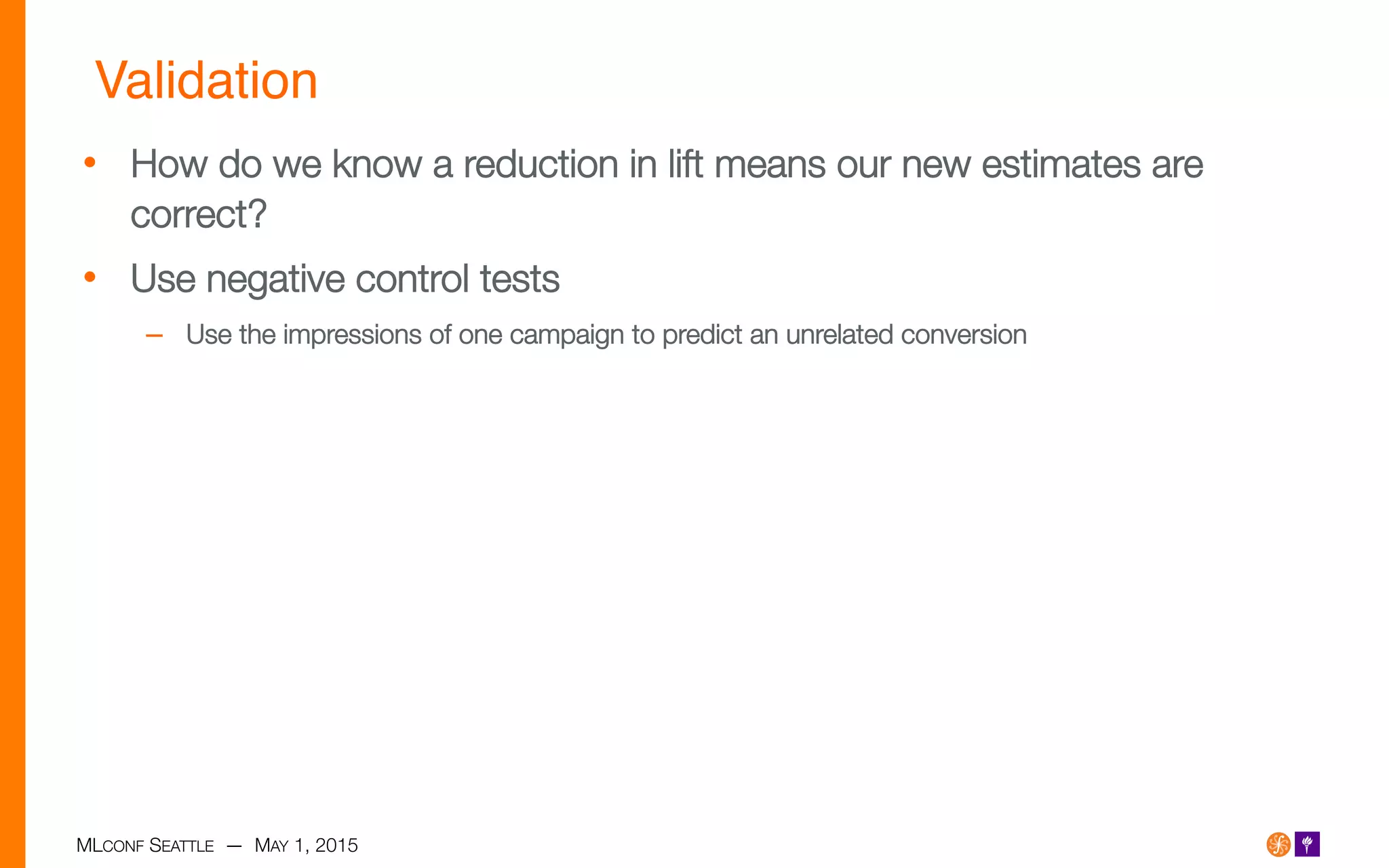 Validation

• How do we know a reduction in lift means our new estimates are correct?

• Use negative control tests

– Use the impressions of one campaign to predict an unrelated conversion

MLCONF SEATTLE — MAY 1, 2015